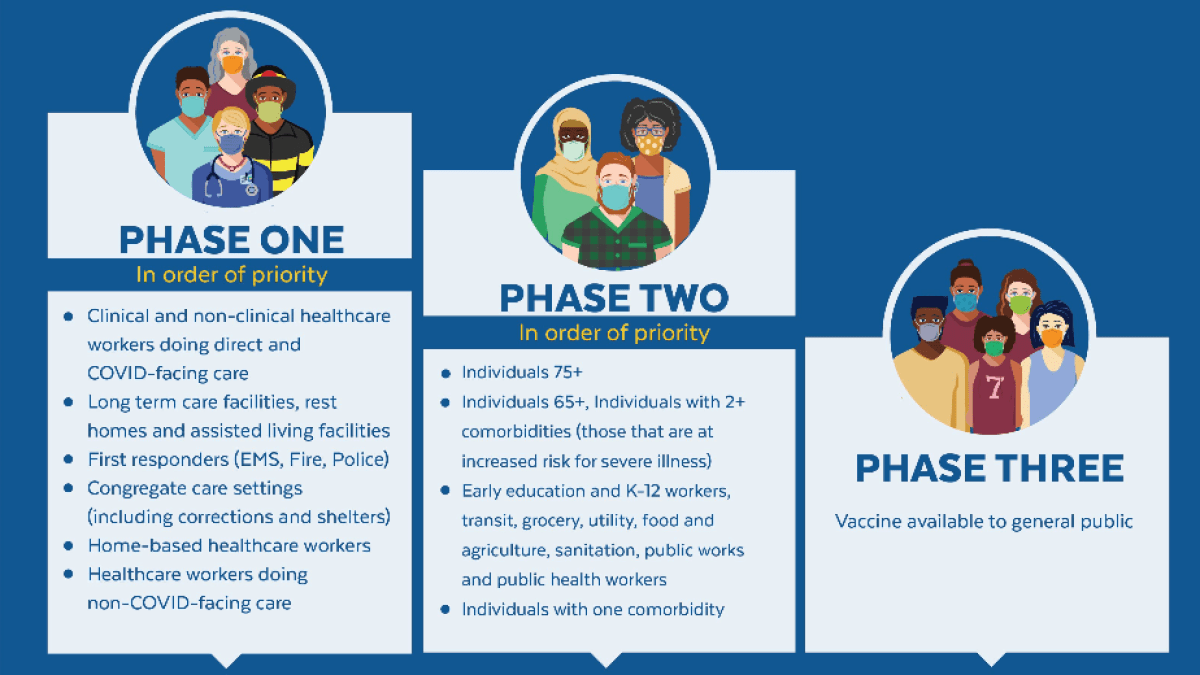 PHASE ONE
In order of priority

- Clinical and non-clinical healthcare workers doing direct and COVID-facing care
- Long term care facilities, rest homes and assisted living facilities
- First responders (EMS, Fire, Police)
- Congregate care settings (including corrections and shelters)
- Home-based healthcare workers
- Healthcare workers doing non-COVID-facing care

PHASE TWO
In order of priority

- Individuals 75+
- Individuals 65+, Individuals with 2+ comorbidities (those that are at increased risk for severe illness)
- Early education and K-12 workers, transit, grocery, utility, food and agriculture, sanitation, public works and public health workers
- Individuals with one comorbidity

7

PHASE THREE

Vaccine available to general public